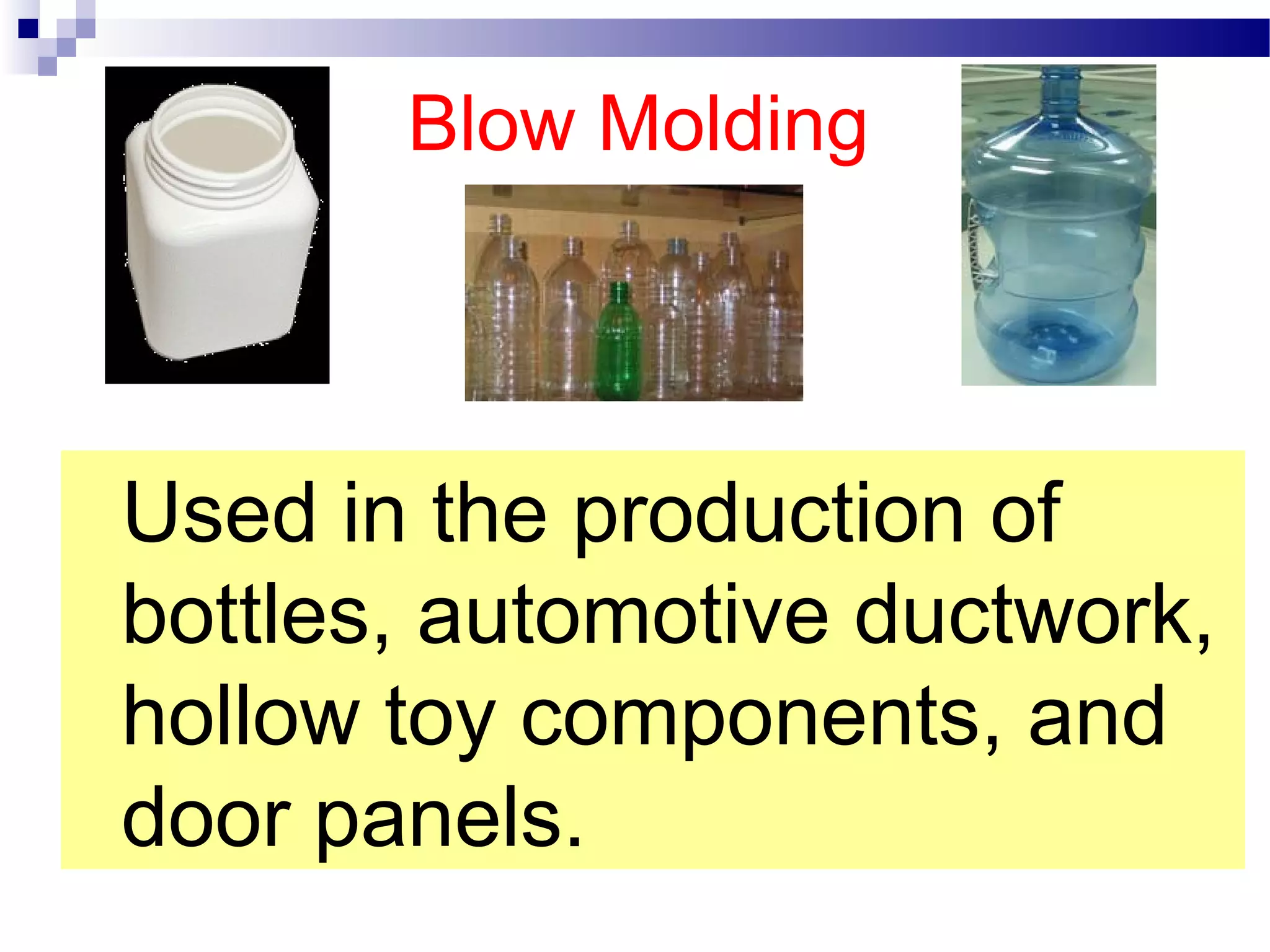 Blow Molding

Used in the production of bottles, automotive ductwork, hollow toy components, and door panels.